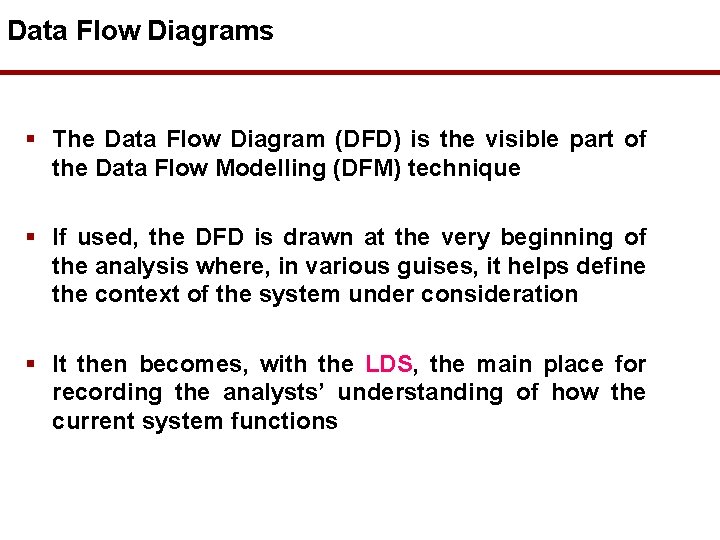 Data Flow Diagrams

▪ The Data Flow Diagram (DFD) is the visible part of the Data Flow Modelling (DFM) technique

▪ If used, the DFD is drawn at the very beginning of the analysis where, in various guises, it helps define the context of the system under consideration

▪ It then becomes, with the LDS, the main place for recording the analysts' understanding of how the current system functions